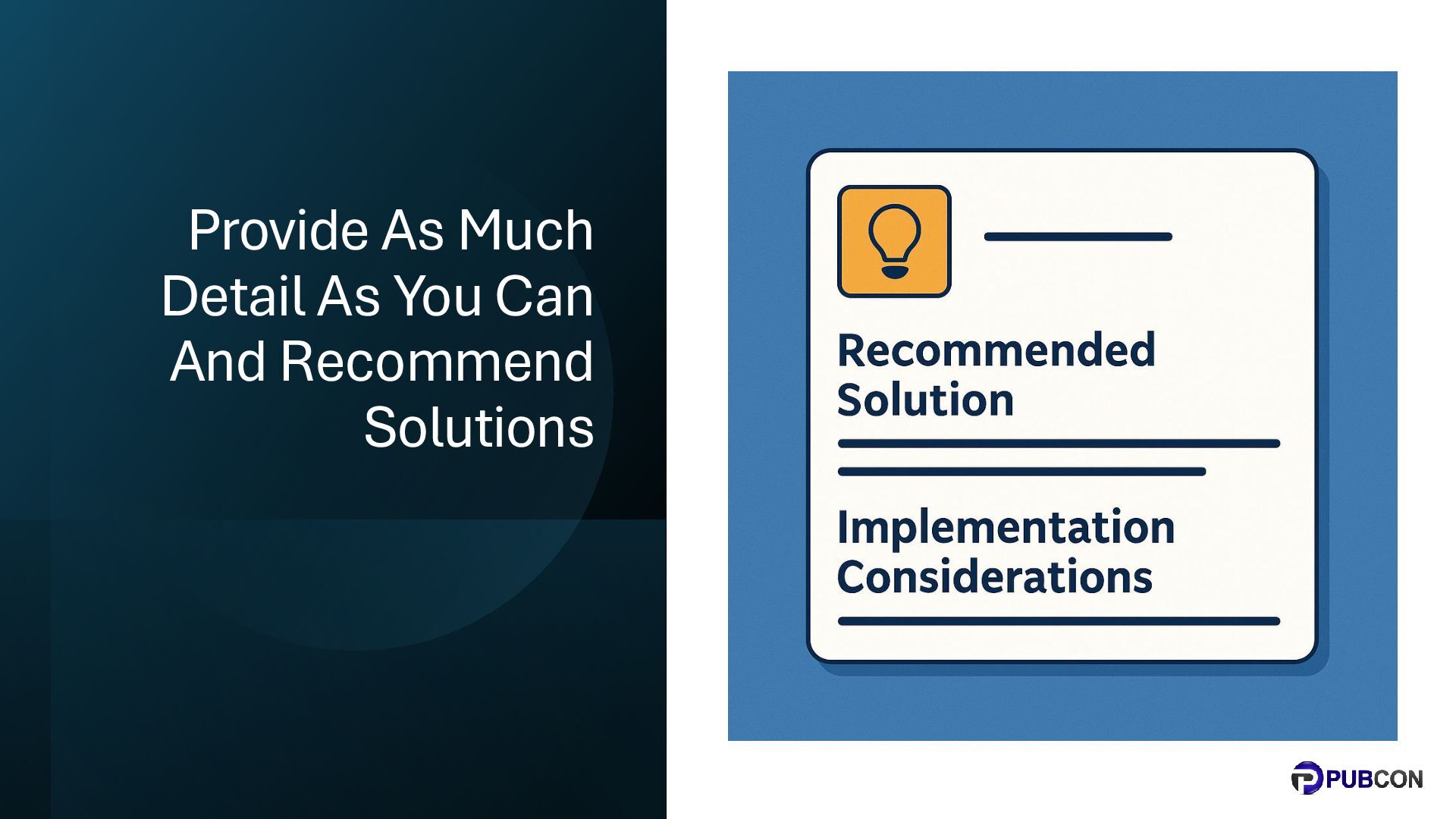 Provide As Much Detail As You Can And Recommend Solutions

Recommended Solution

Implementation Considerations

PUBCON